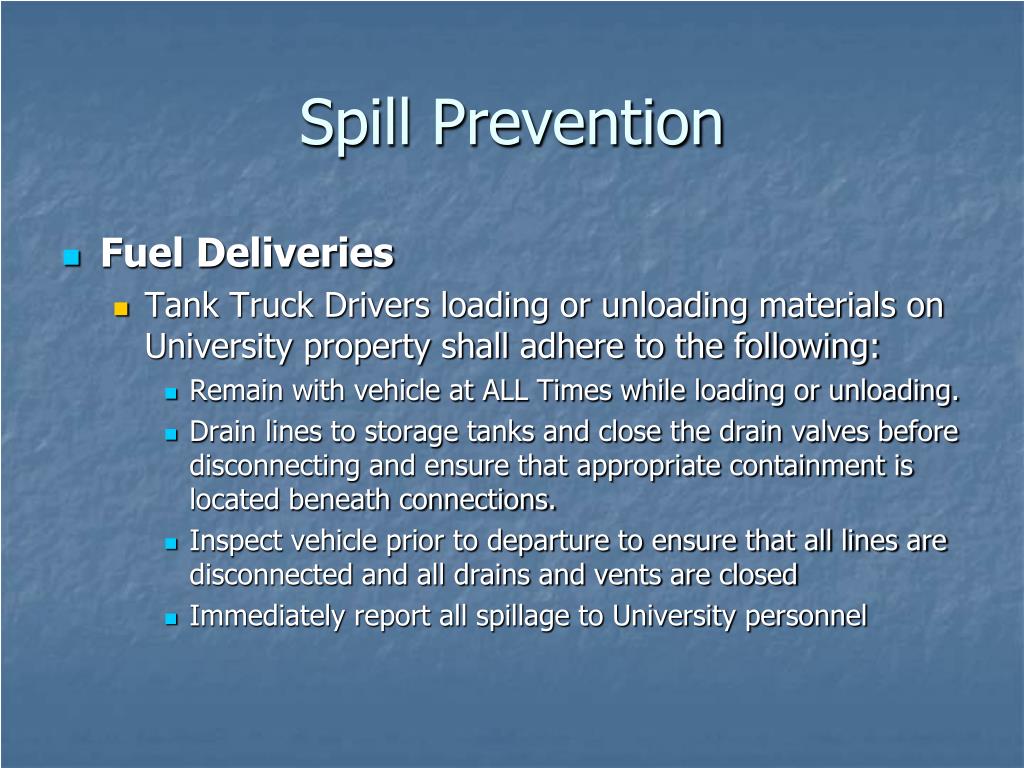 Spill Prevention

Fuel Deliveries

Tank Truck Drivers loading or unloading materials on University property shall adhere to the following:

Remain with vehicle at ALL Times while loading or unloading.

Drain lines to storage tanks and close the drain valves before disconnecting and ensure that appropriate containment is located beneath connections.

Inspect vehicle prior to departure to ensure that all lines are disconnected and all drains and vents are closed

Immediately report all spillage to University personnel